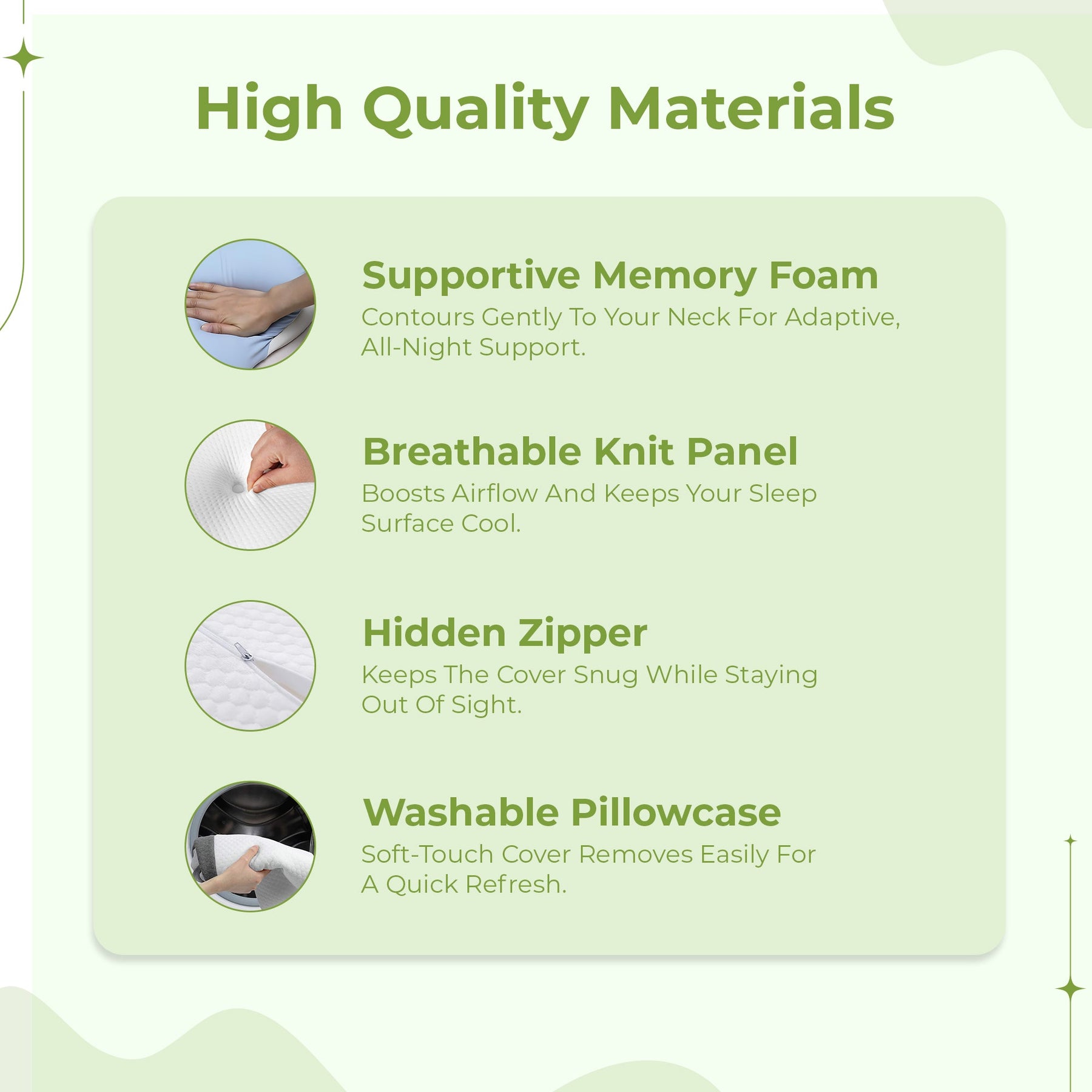 High Quality Materials

Supportive Memory Foam
Contours Gently To Your Neck For Adaptive, All-Night Support.

Breathable Knit Panel
Boosts Airflow And Keeps Your Sleep Surface Cool.

Hidden Zipper
Keeps The Cover Snug While Staying Out Of Sight.

Washable Pillowcase
Soft-Touch Cover Removes Easily For A Quick Refresh.